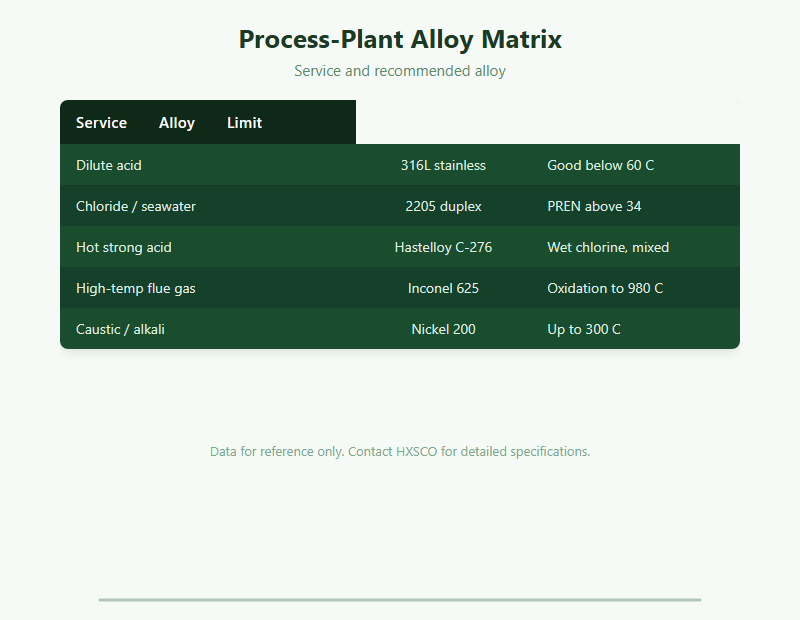 Process-Plant Alloy Matrix

Service and recommended alloy

| Service | Alloy | Limit |
|---|---|---|
| Dilute acid | 316L stainless | Good below 60 C |
| Chloride / seawater | 2205 duplex | PREN above 34 |
| Hot strong acid | Hastelloy C-276 | Wet chlorine, mixed |
| High-temp flue gas | Inconel 625 | Oxidation to 980 C |
| Caustic / alkali | Nickel 200 | Up to 300 C |

Data for reference only. Contact HXSCO for detailed specifications.